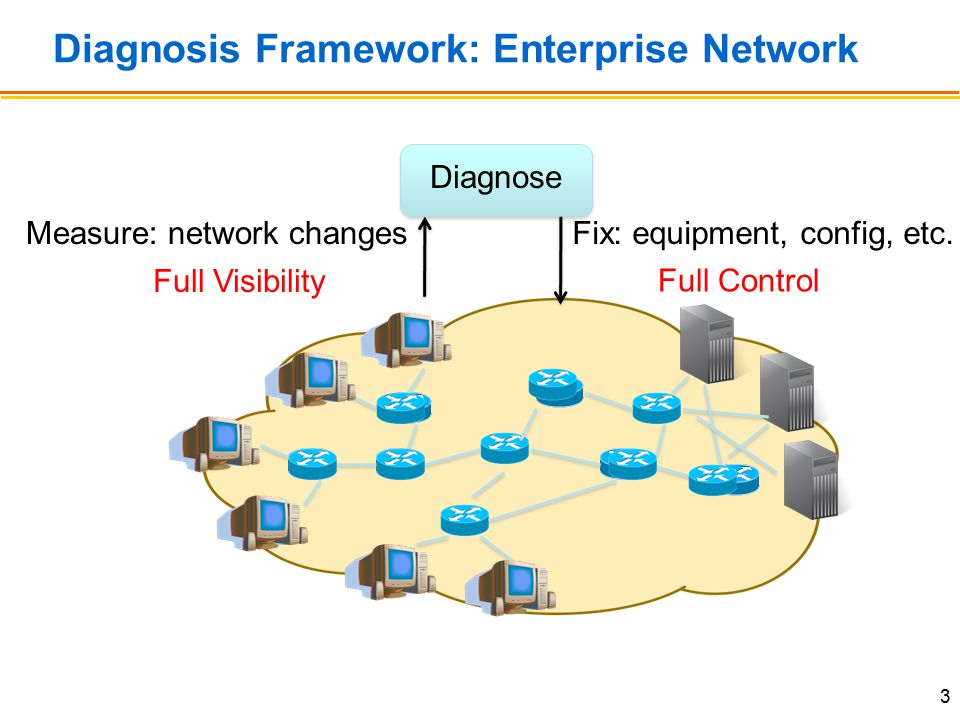 Diagnosis Framework: Enterprise Network

Diagnose

Measure: network changes

Full Visibility

Fix: equipment, config, etc.

Full Control

3